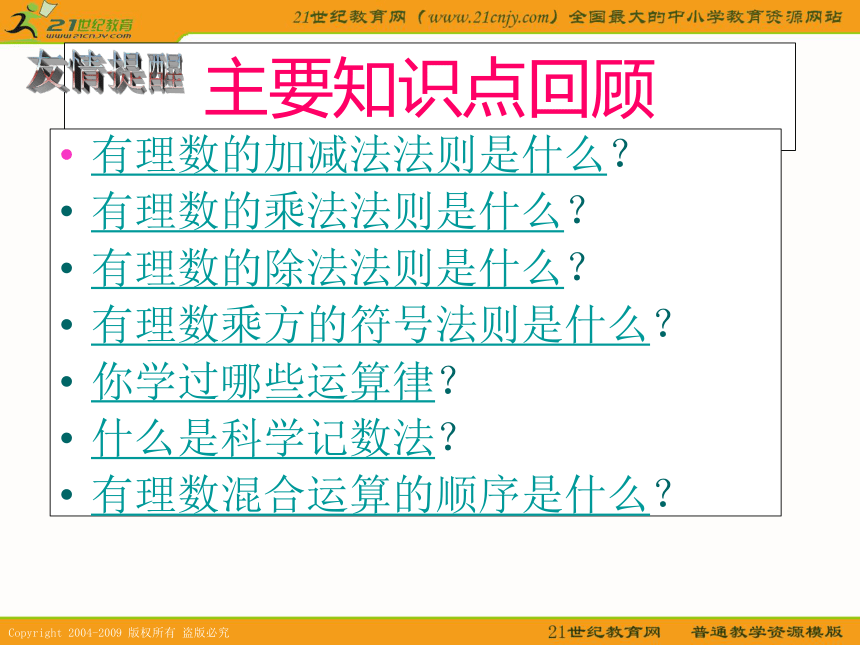 21世纪教育
www.21cnjy.com

21世纪教育网（www.21cnjy.com）全国最大的中小学教育资源网站

友情提醒

主要知识点回顾

• 有理数的加减法法则是什么？
• 有理数的乘法法则是什么？
• 有理数的除法法则是什么？
• 有理数乘方的符号法则是什么？
• 你学过哪些运算律？
• 什么是科学记数法？
• 有理数混合运算的顺序是什么？

Copyright 2004-2009 版权所有 盗版必究

21世纪教育网 普通教学资源模版